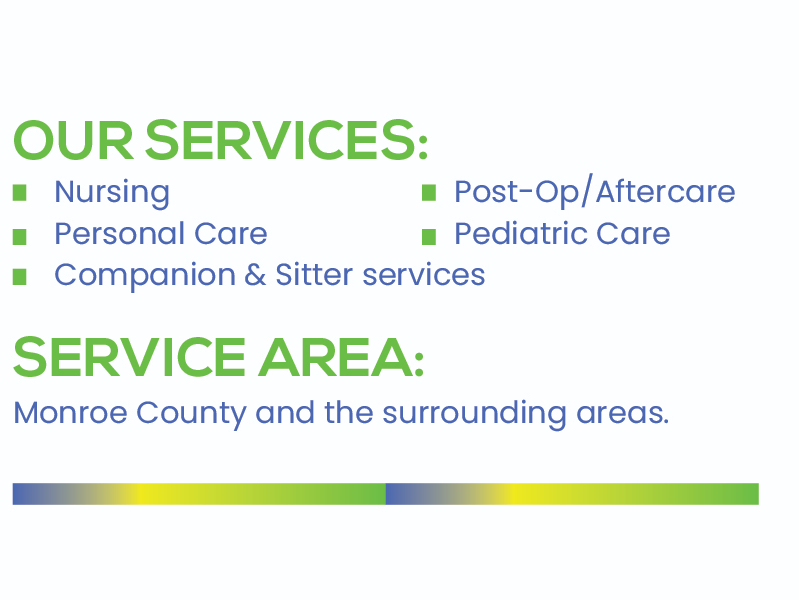 OUR SERVICES:

- Nursing
- Personal Care
- Companion & Sitter services

- Post-Op/Aftercare
- Pediatric Care

SERVICE AREA:

Monroe County and the surrounding areas.